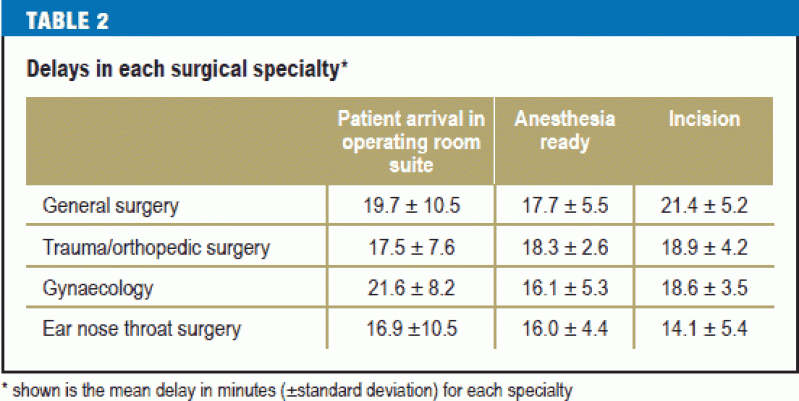 TABLE 2

Delays in each surgical specialty*

|  | Patient arrival in operating room suite | Anesthesia ready | Incision |
|---|---|---|---|
| General surgery | 19.7 ± 10.5 | 17.7 ± 5.5 | 21.4 ± 5.2 |
| Trauma/orthopedic surgery | 17.5 ± 7.6 | 18.3 ± 2.6 | 18.9 ± 4.2 |
| Gynaecology | 21.6 ± 8.2 | 16.1 ± 5.3 | 18.6 ± 3.5 |
| Ear nose throat surgery | 16.9 ±10.5 | 16.0 ± 4.4 | 14.1 ± 5.4 |

* shown is the mean delay in minutes (±standard deviation) for each specialty